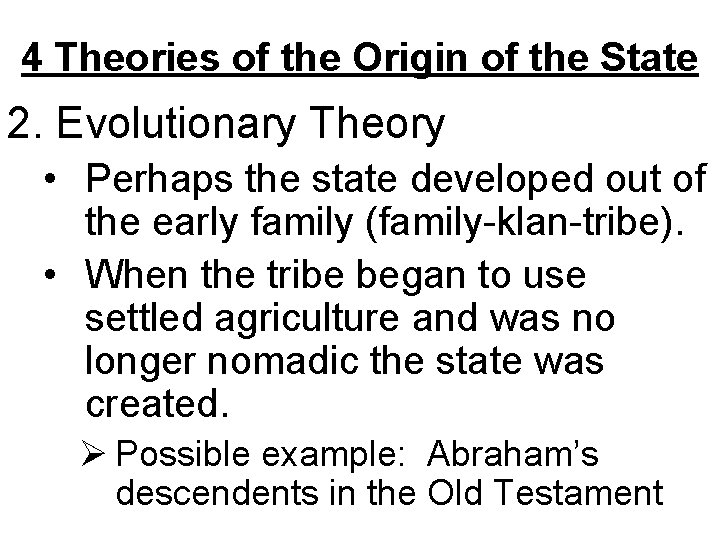 4 Theories of the Origin of the State

2. Evolutionary Theory

• Perhaps the state developed out of the early family (family-klan-tribe).

• When the tribe began to use settled agriculture and was no longer nomadic the state was created.

➢ Possible example: Abraham's descendents in the Old Testament